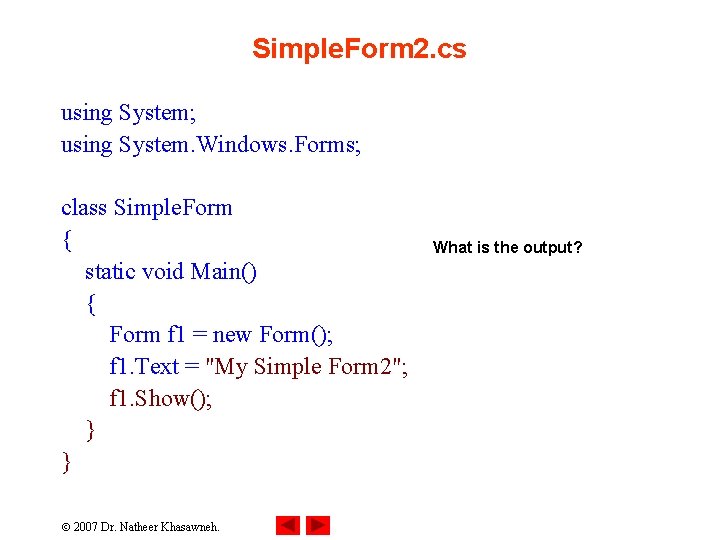 SimpleForm2.cs

using System;
using System.Windows.Forms;

class SimpleForm
{
static void Main()
{
Form f1 = new Form();
f1.Text = "My Simple Form2";
f1.Show();
}
}

What is the output?

© 2007 Dr. Natheer Khasawneh.